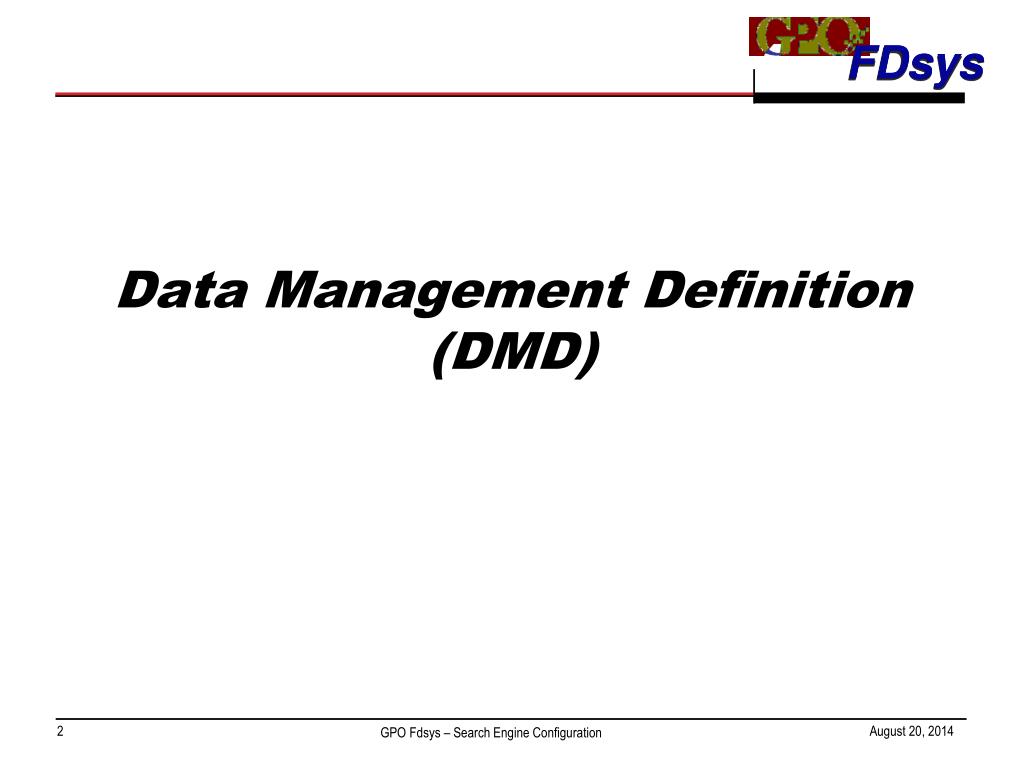 GPO FDsys

Data Management Definition (DMD)

2

GPO Fdsys – Search Engine Configuration

August 20, 2014